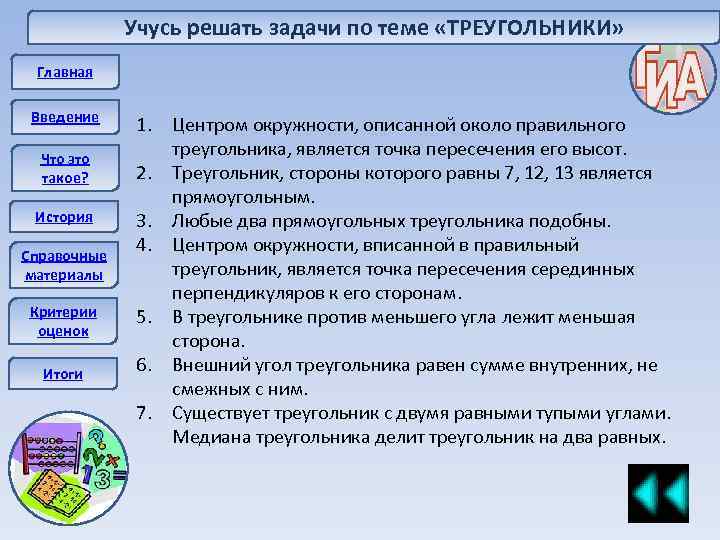 Учусь решать задачи по теме «ТРЕУГОЛЬНИКИ»

Главная

Введение

Что это такое?

История

Справочные материалы

Критерии оценок

Итоги

ГИА

1. Центром окружности, описанной около правильного треугольника, является точка пересечения его высот.
2. Треугольник, стороны которого равны 7, 12, 13 является прямоугольным.
3. Любые два прямоугольных треугольника подобны.
4. Центром окружности, вписанной в правильный треугольник, является точка пересечения серединных перпендикуляров к его сторонам.
5. В треугольнике против меньшего угла лежит меньшая сторона.
6. Внешний угол треугольника равен сумме внутренних, не смежных с ним.
7. Существует треугольник с двумя равными тупыми углами. Медиана треугольника делит треугольник на два равных.